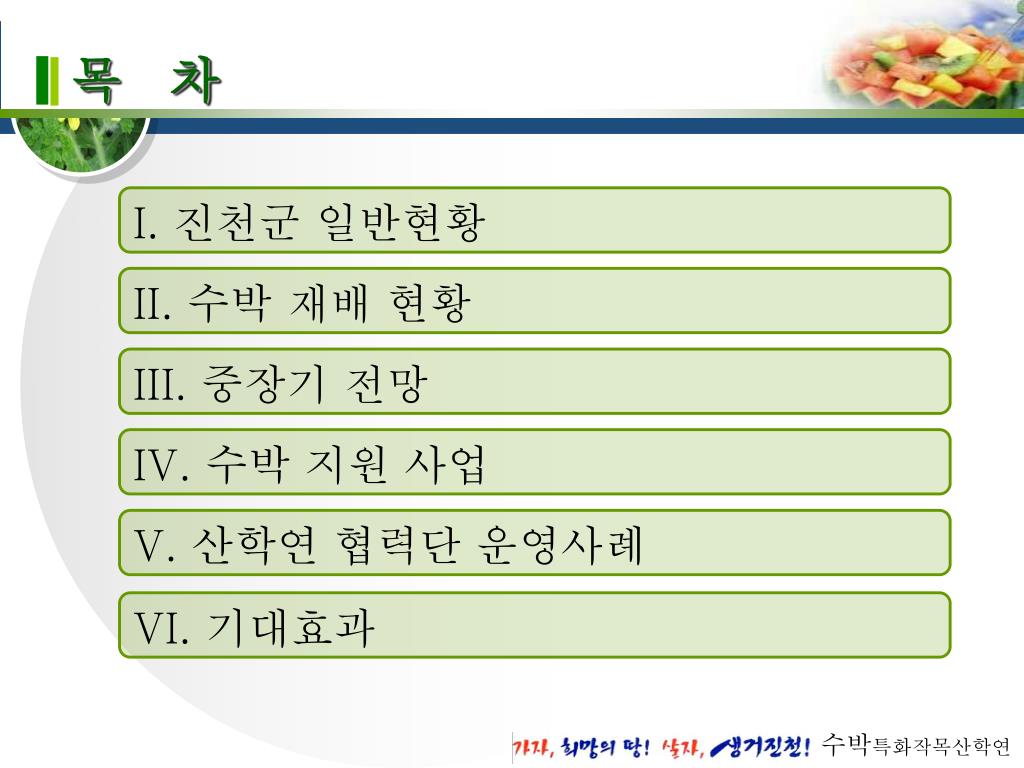 목 차

I. 진천군 일반현황

II. 수박 재배 현황

III. 중장기 전망

IV. 수박 지원 사업

V. 산학연 협력단 운영사례

VI. 기대효과

가자, 희망의 땅! 살자, 생거진천! 수박특화작목산학연